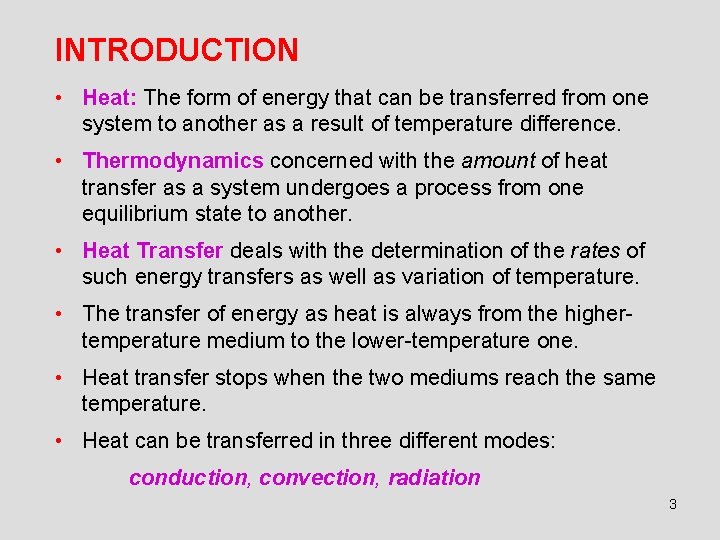 INTRODUCTION

• Heat: The form of energy that can be transferred from one system to another as a result of temperature difference.

• Thermodynamics concerned with the amount of heat transfer as a system undergoes a process from one equilibrium state to another.

• Heat Transfer deals with the determination of the rates of such energy transfers as well as variation of temperature.

• The transfer of energy as heat is always from the higher-temperature medium to the lower-temperature one.

• Heat transfer stops when the two mediums reach the same temperature.

• Heat can be transferred in three different modes:

conduction, convection, radiation

3